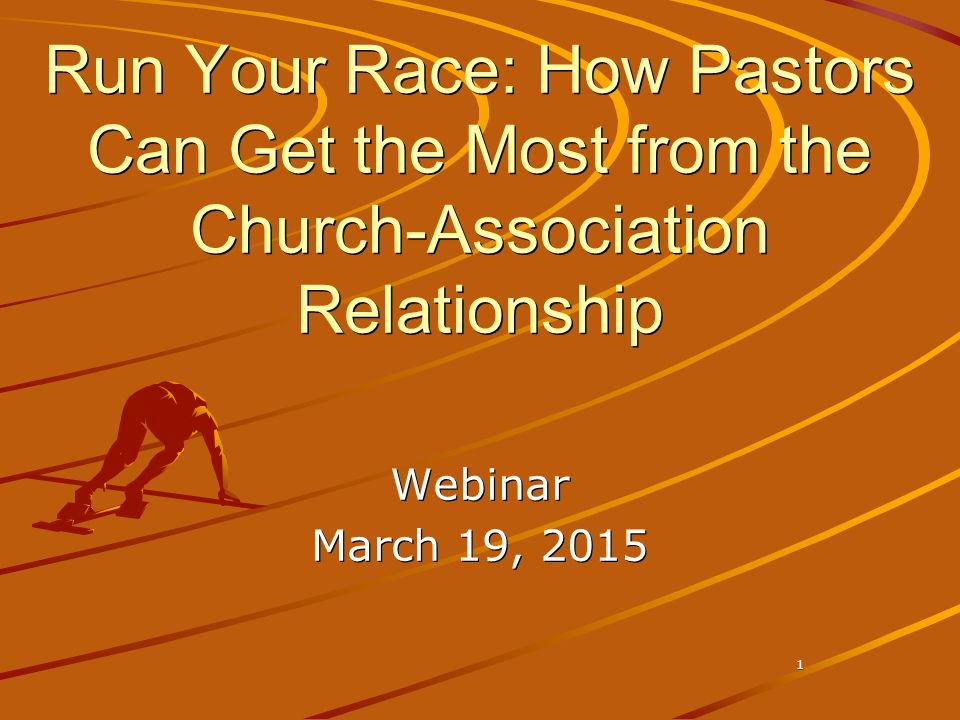 Run Your Race: How Pastors Can Get the Most from the Church-Association Relationship

Webinar
March 19, 2015

1